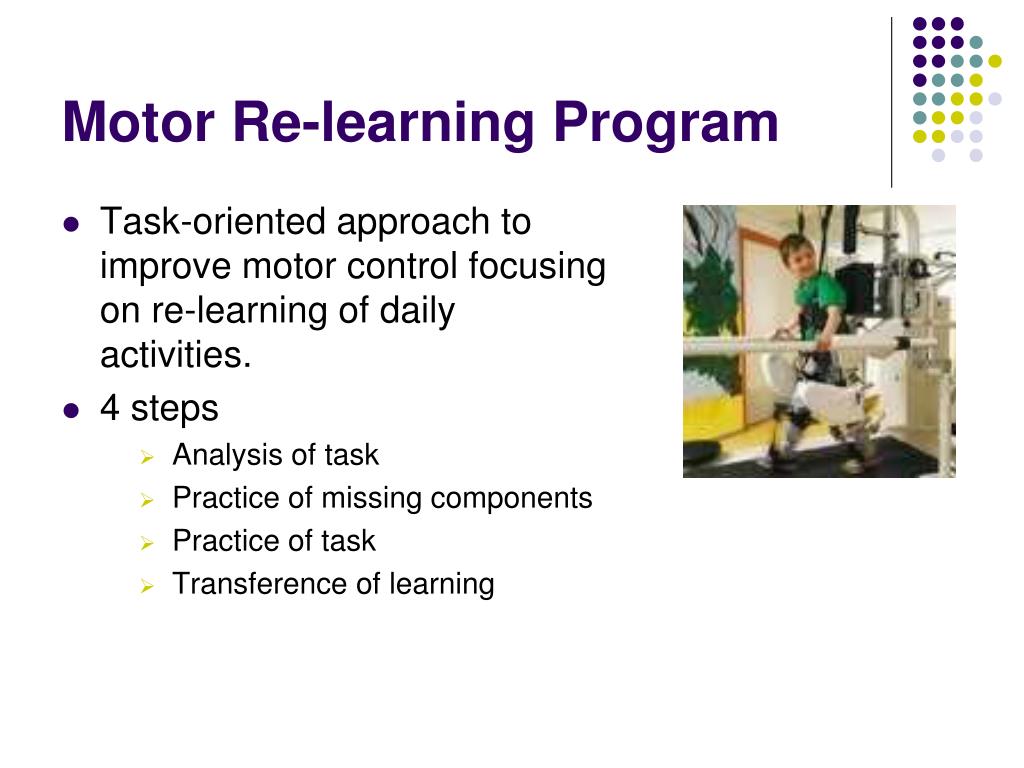 Motor Re-learning Program

- Task-oriented approach to improve motor control focusing on re-learning of daily activities.
- 4 steps
  - Analysis of task
  - Practice of missing components
  - Practice of task
  - Transference of learning